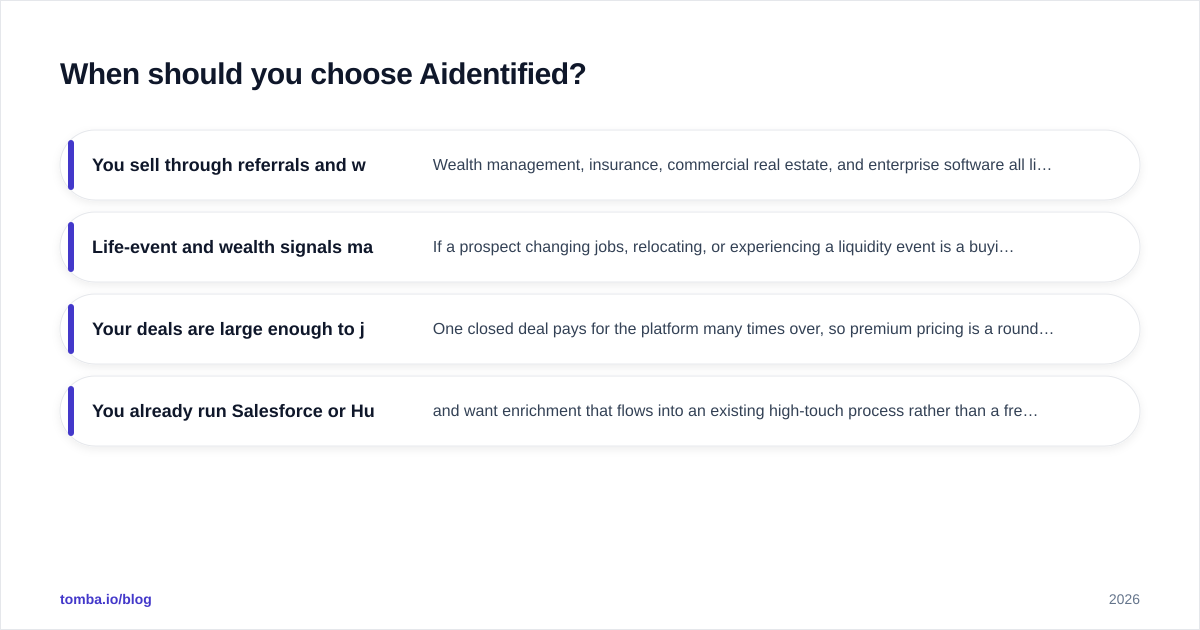 When should you choose Aidentified?

You sell through referrals and w

Wealth management, insurance, commercial real estate, and enterprise software all li…

Life-event and wealth signals ma

If a prospect changing jobs, relocating, or experiencing a liquidity event is a buyi…

Your deals are large enough to j

One closed deal pays for the platform many times over, so premium pricing is a round…

You already run Salesforce or Hu

and want enrichment that flows into an existing high-touch process rather than a fre…

tomba.io/blog

2026